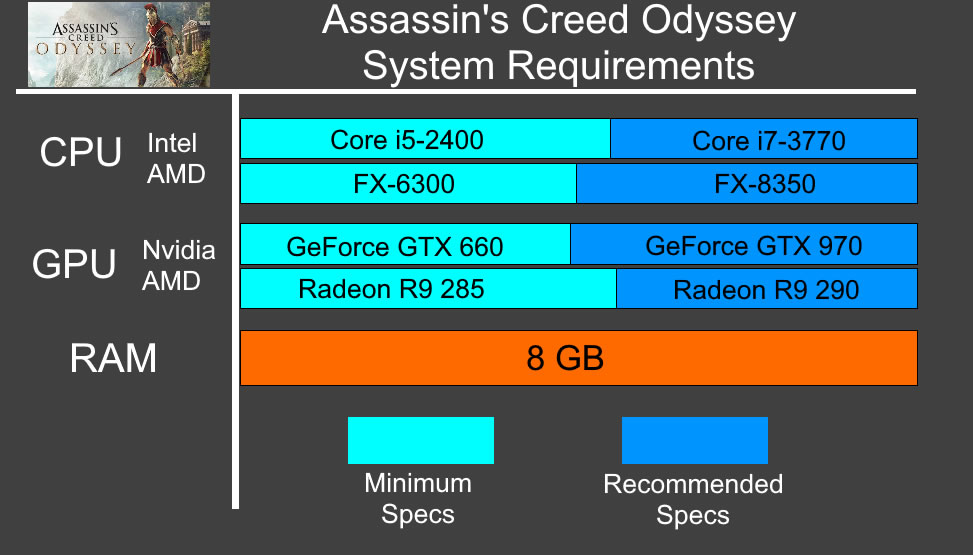 ASSASSIN'S CREED ODYSSEY

Assassin's Creed Odyssey System Requirements

CPU Intel AMD

Core i5-2400 Core i7-3770

FX-6300 FX-8350

GPU Nvidia AMD

GeForce GTX 660 GeForce GTX 970

Radeon R9 285 Radeon R9 290

RAM

8 GB

Minimum Specs

Recommended Specs